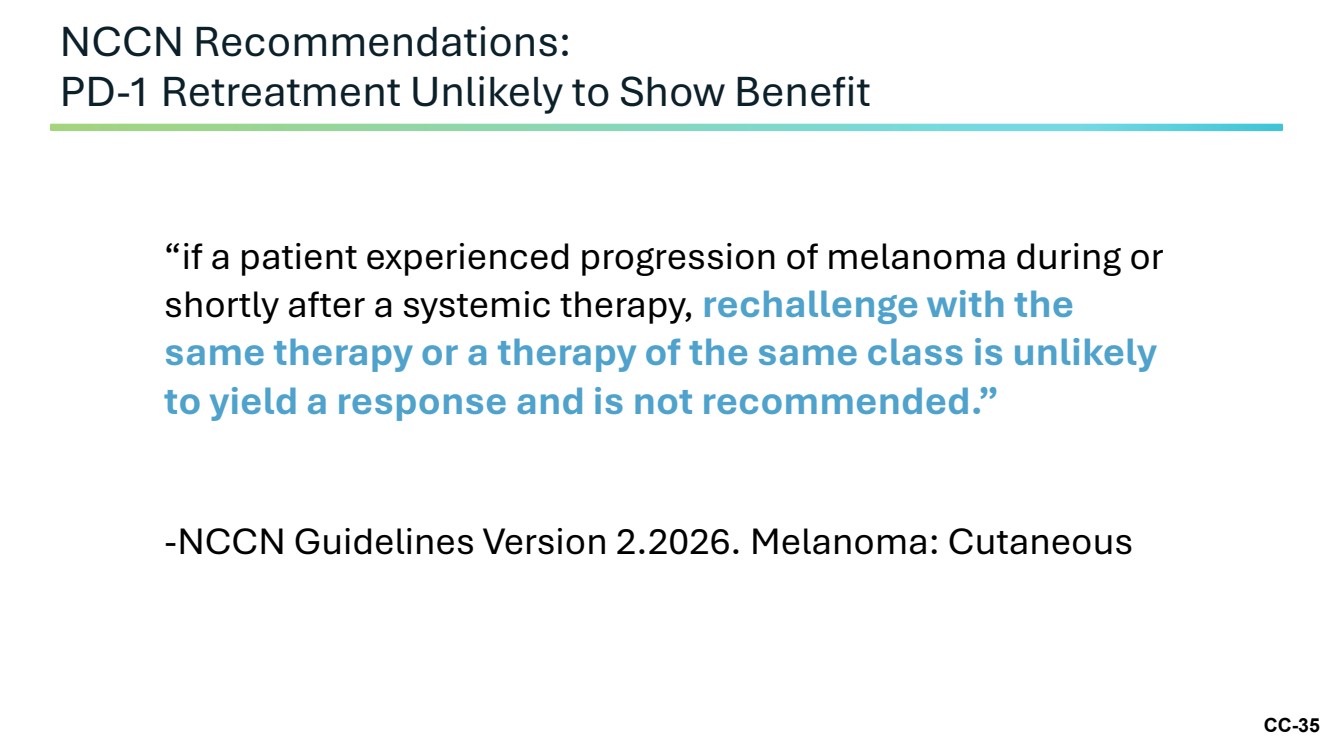 NCCN Recommendations:
PD-1 Retreatment Unlikely to Show Benefit

“if a patient experienced progression of melanoma during or shortly after a systemic therapy, rechallenge with the same therapy or a therapy of the same class is unlikely to yield a response and is not recommended.”

-NCCN Guidelines Version 2.2026. Melanoma: Cutaneous

CC-35